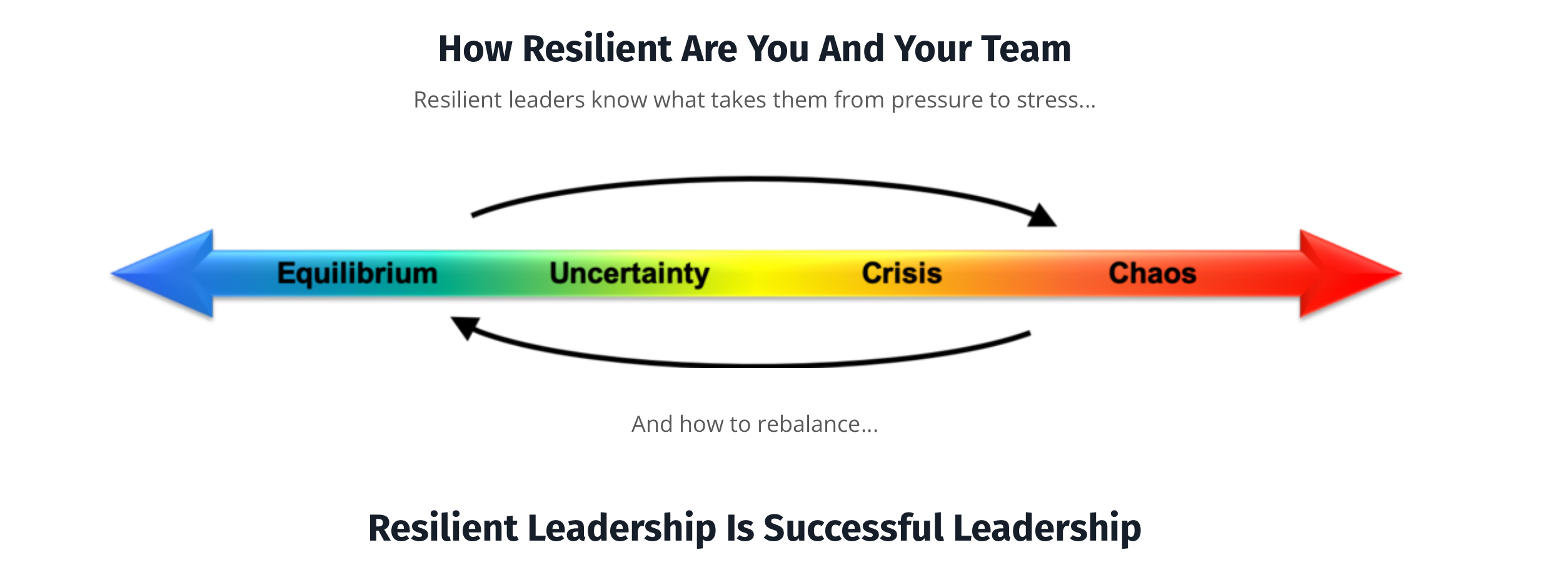 How Resilient Are You And Your Team

Resilient leaders know what takes them from pressure to stress...

Equilibrium Uncertainty Crisis Chaos

And how to rebalance...

Resilient Leadership Is Successful Leadership